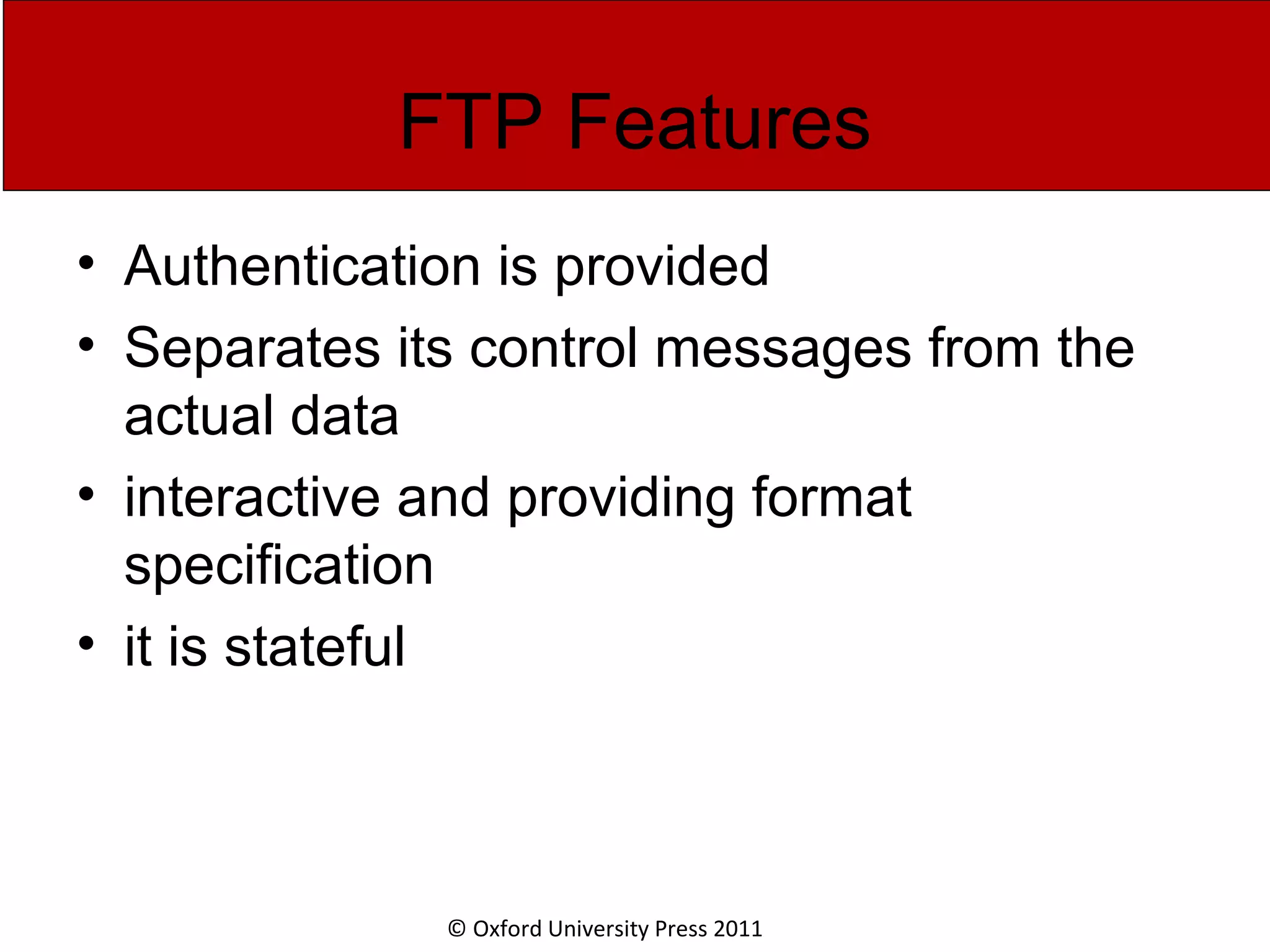 FTP Features

• Authentication is provided
• Separates its control messages from the actual data
• interactive and providing format specification
• it is stateful

© Oxford University Press 2011